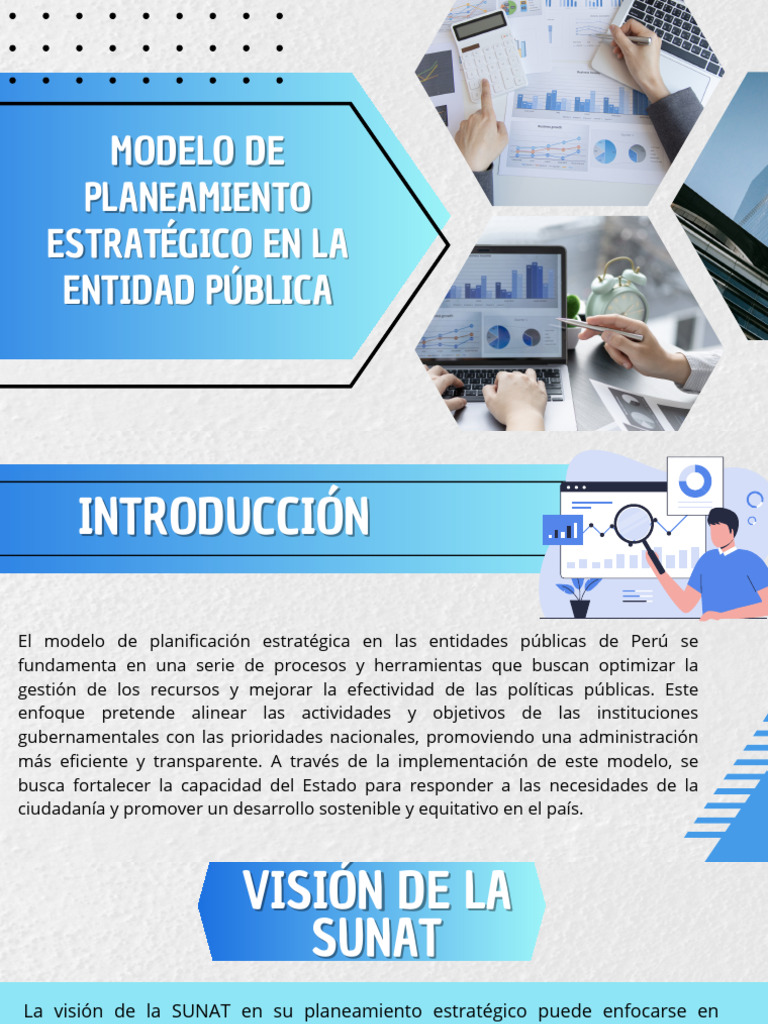 MODELO DE PLANEAMIENTO ESTRATÉGICO EN LA ENTIDAD PÚBLICA

INTRODUCCIÓN

El modelo de planificación estratégica en las entidades públicas de Perú se fundamenta en una serie de procesos y herramientas que buscan optimizar la gestión de los recursos y mejorar la efectividad de las políticas públicas. Este enfoque pretende alinear las actividades y objetivos de las instituciones gubernamentales con las prioridades nacionales, promoviendo una administración más eficiente y transparente. A través de la implementación de este modelo, se busca fortalecer la capacidad del Estado para responder a las necesidades de la ciudadanía y promover un desarrollo sostenible y equitativo en el país.

VISIÓN DE LA SUNAT

La visión de la SUNAT en su planeamiento estratégico puede enfocarse en